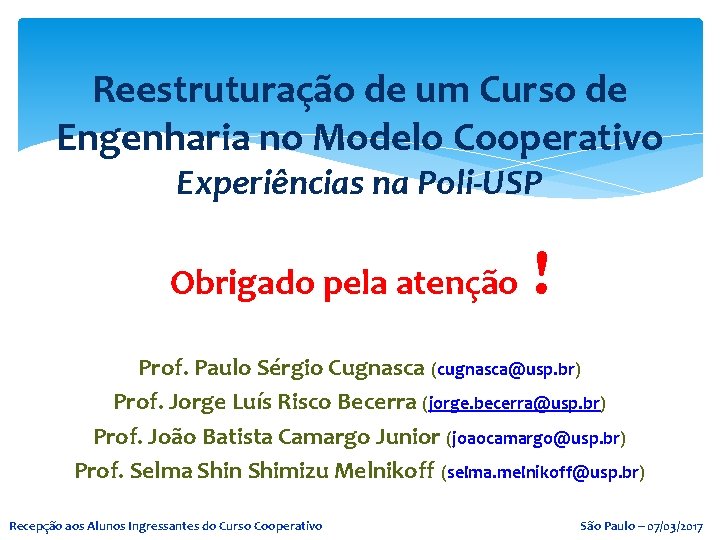 Reestruturação de um Curso de Engenharia no Modelo Cooperativo
Experiências na Poli-USP

Obrigado pela atenção !

Prof. Paulo Sérgio Cugnasca (cugnasca@usp.br)
Prof. Jorge Luís Risco Becerra (jorge.becerra@usp.br)
Prof. João Batista Camargo Junior (joaocamargo@usp.br)
Prof. Selma Shin Shimizu Melnikoff (selma.melnikoff@usp.br)

Recepção aos Alunos Ingressantes do Curso Cooperativo

São Paulo – 07/03/2017